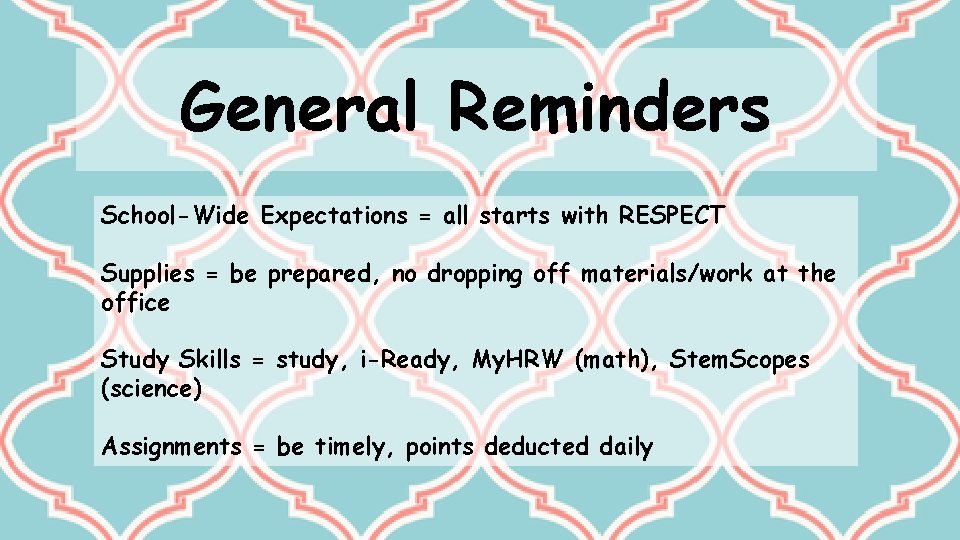 General Reminders

School-Wide Expectations = all starts with RESPECT

Supplies = be prepared, no dropping off materials/work at the office

Study Skills = study, i-Ready, MyHRW (math), StemScopes (science)

Assignments = be timely, points deducted daily